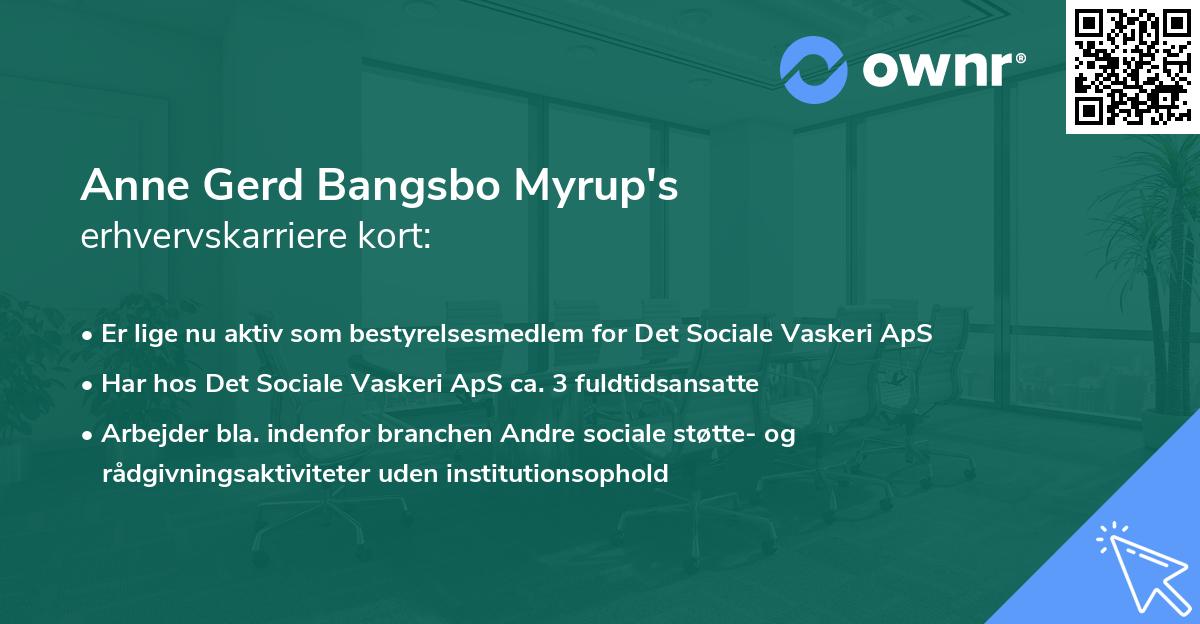 ownr®

Anne Gerd Bangsbo Myrup's
erhvervskarriere kort:

• Er lige nu aktiv som bestyrelsesmedlem for Det Sociale Vaskeri ApS
• Har hos Det Sociale Vaskeri ApS ca. 3 fuldtidsansatte
• Arbejder bla. indenfor branchen Andre sociale støtte- og rådgivningsaktiviteter uden institutionsophold